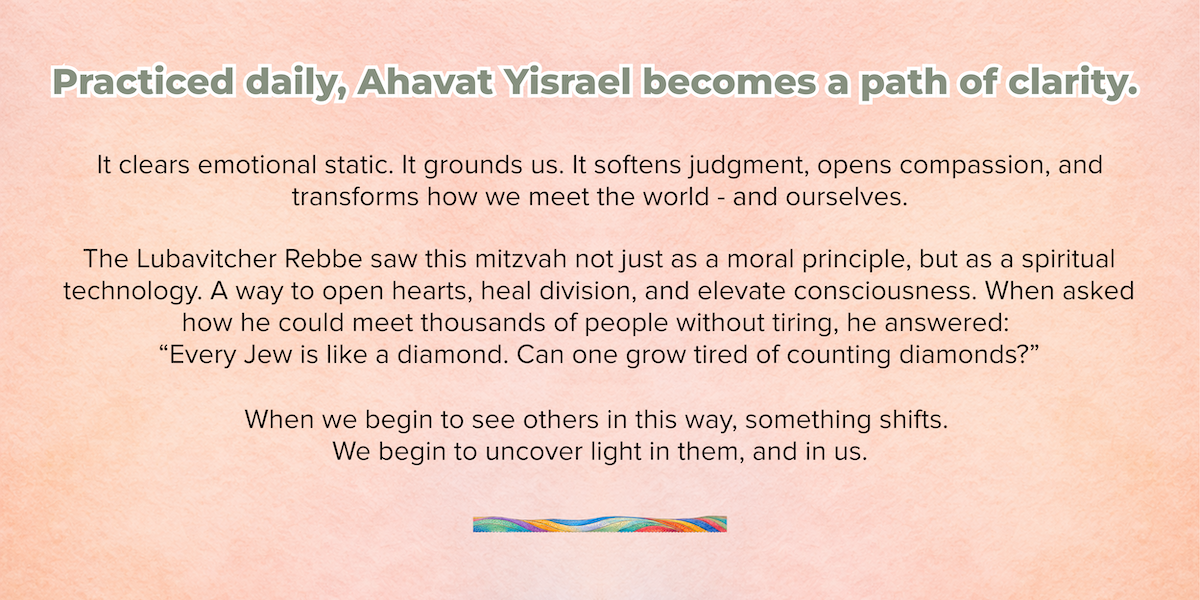 Practiced daily, Ahavat Yisrael becomes a path of clarity.

It clears emotional static. It grounds us. It softens judgment, opens compassion, and transforms how we meet the world - and ourselves.

The Lubavitcher Rebbe saw this mitzvah not just as a moral principle, but as a spiritual technology. A way to open hearts, heal division, and elevate consciousness. When asked how he could meet thousands of people without tiring, he answered: “Every Jew is like a diamond. Can one grow tired of counting diamonds?”

When we begin to see others in this way, something shifts. We begin to uncover light in them, and in us.